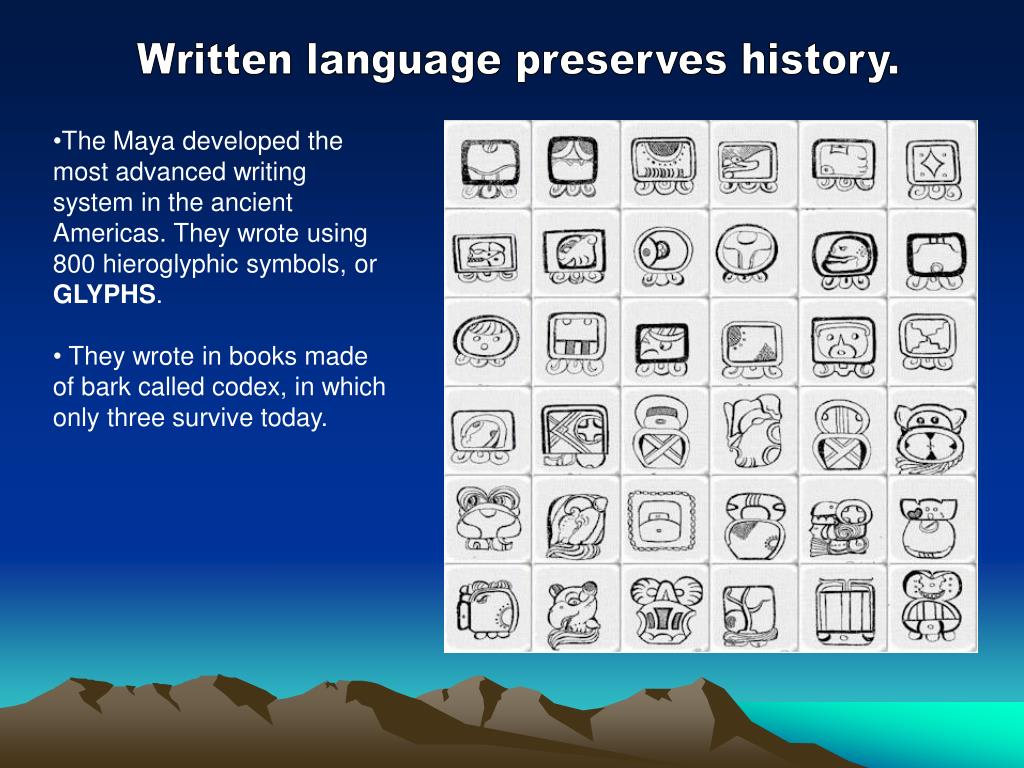 Written language preserves history.

•The Maya developed the most advanced writing system in the ancient Americas. They wrote using 800 hieroglyphic symbols, or GLYPHS.

• They wrote in books made of bark called codex, in which only three survive today.